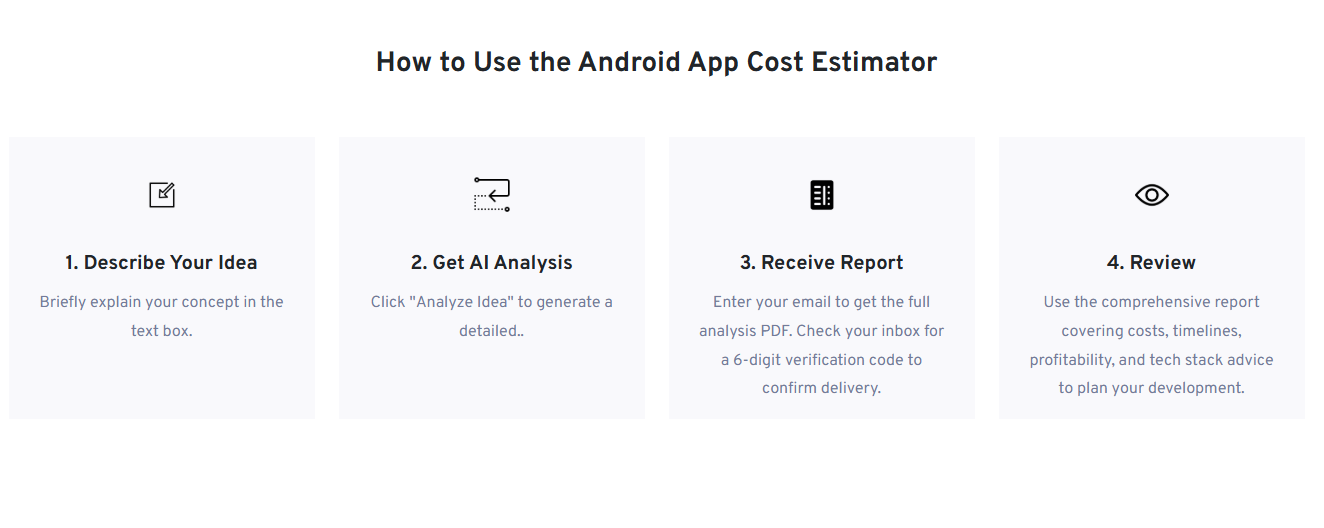 How to Use the Android App Cost Estimator

1. Describe Your Idea

Briefly explain your concept in the text box.

2. Get AI Analysis

Click "Analyze Idea" to generate a detailed..

3. Receive Report

Enter your email to get the full analysis PDF. Check your inbox for a 6-digit verification code to confirm delivery.

4. Review

Use the comprehensive report covering costs, timelines, profitability, and tech stack advice to plan your development.